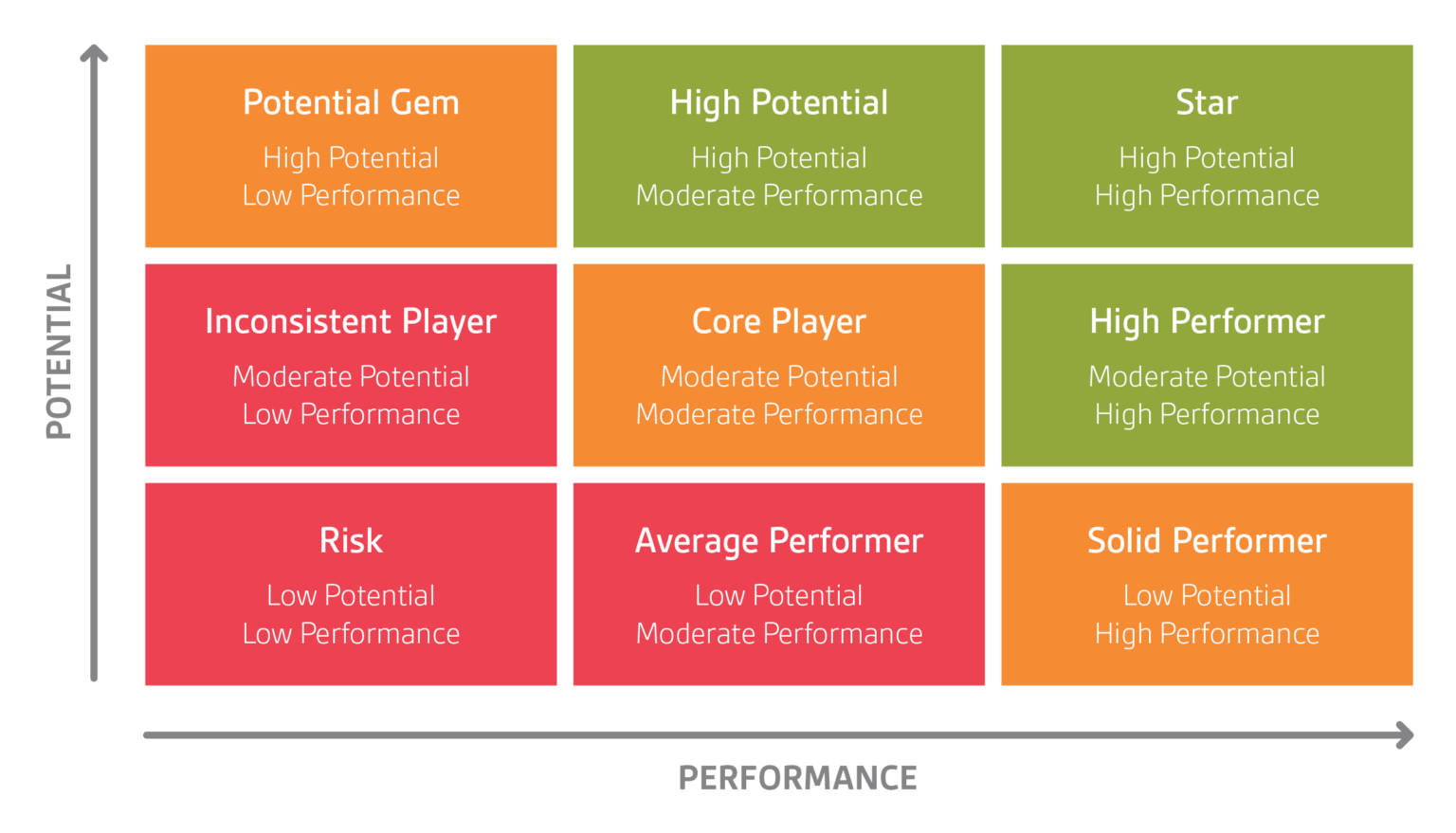 POTENTIAL

Potential Gem
High Potential
Low Performance

High Potential
High Potential
Moderate Performance

Star
High Potential
High Performance

Inconsistent Player
Moderate Potential
Low Performance

Core Player
Moderate Potential
Moderate Performance

High Performer
Moderate Potential
High Performance

Risk
Low Potential
Low Performance

Average Performer
Low Potential
Moderate Performance

Solid Performer
Low Potential
High Performance

PERFORMANCE